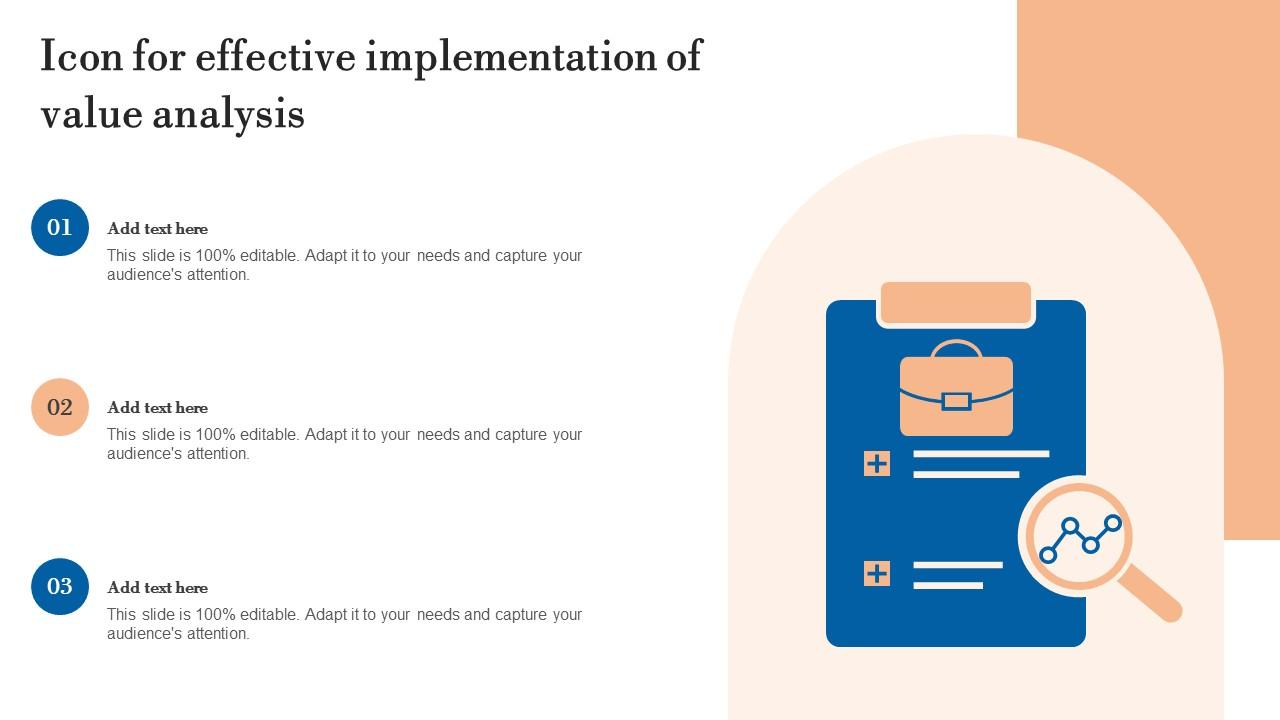 Icon for effective implementation of value analysis

01

Add text here

This slide is 100% editable. Adapt it to your needs and capture your audience's attention.

02

Add text here

This slide is 100% editable. Adapt it to your needs and capture your audience's attention.

03

Add text here

This slide is 100% editable. Adapt it to your needs and capture your audience's attention.